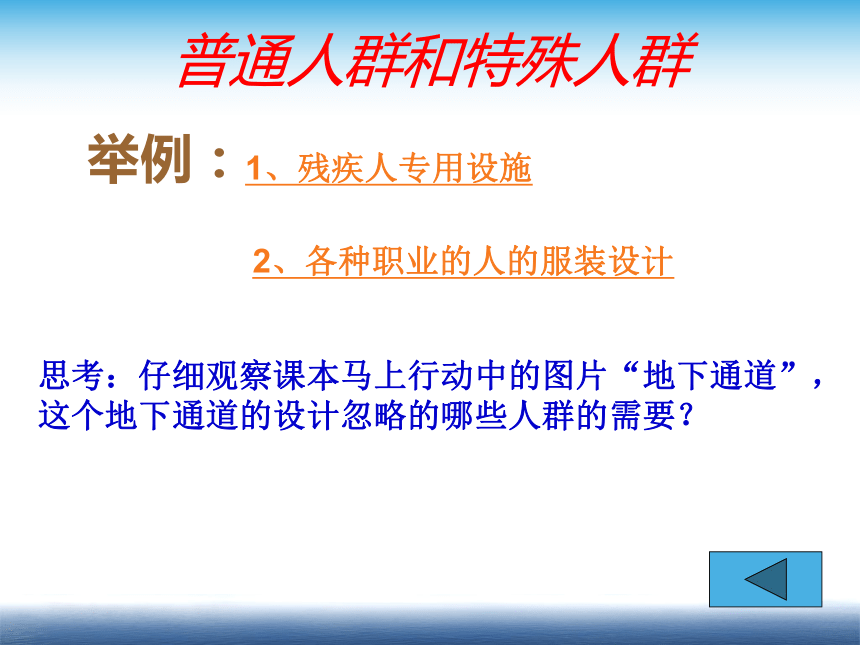 普通人群和特殊人群

举例：1、残疾人专用设施

2、各种职业的人的服装设计

思考：仔细观察课本马上行动中的图片“地下通道”，这个地下通道的设计忽略的哪些人群的需要？